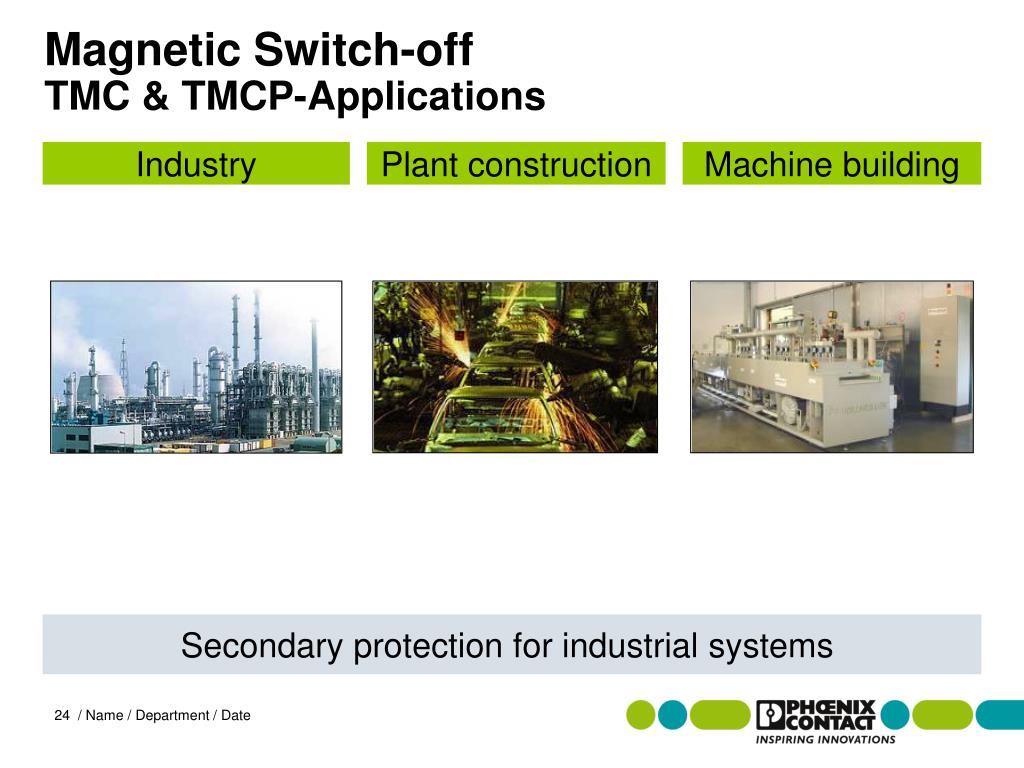 Magnetic Switch-off
TMC & TMCP-Applications

Industry

Plant construction

Machine building

Secondary protection for industrial systems

24 / Name / Department / Date

PHŒNIX CONTACT
INSPIRING INNOVATIONS